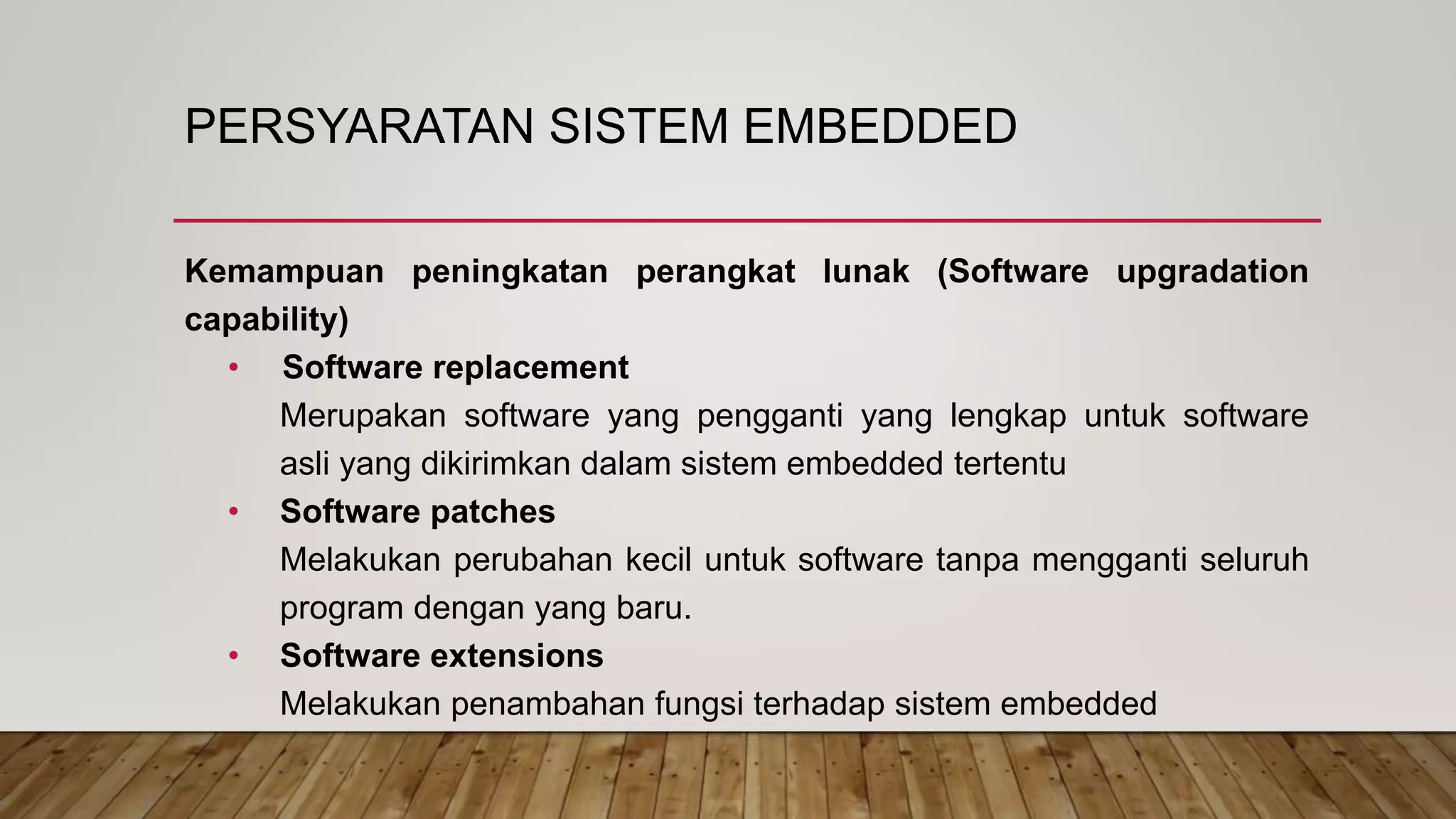 PERSYARATAN SISTEM EMBEDDED

Kemampuan peningkatan perangkat lunak (Software upgradation capability)

• Software replacement
Merupakan software yang pengganti yang lengkap untuk software asli yang dikirimkan dalam sistem embedded tertentu

• Software patches
Melakukan perubahan kecil untuk software tanpa mengganti seluruh program dengan yang baru.

• Software extensions
Melakukan penambahan fungsi terhadap sistem embedded